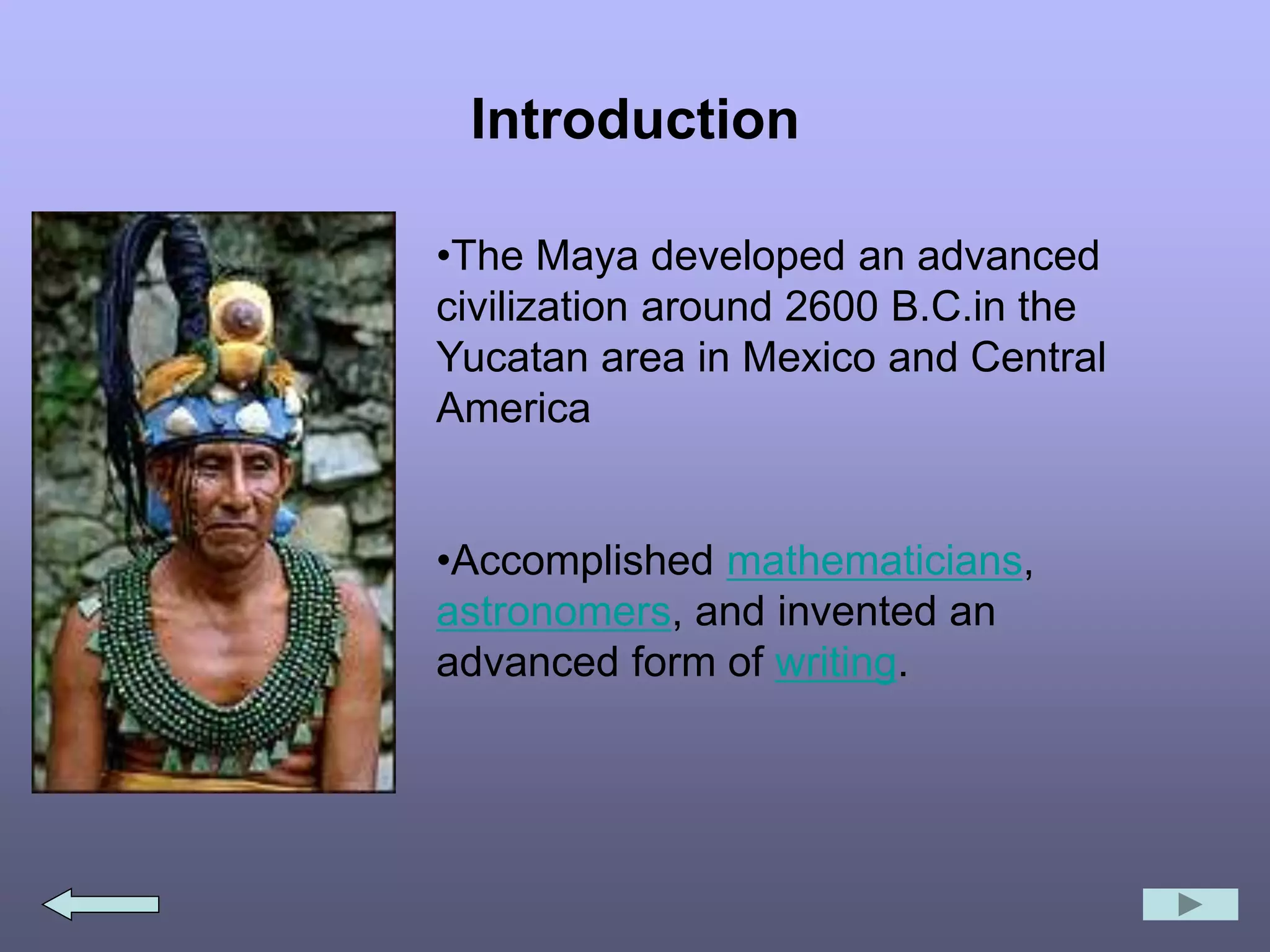 Introduction

•The Maya developed an advanced civilization around 2600 B.C.in the Yucatan area in Mexico and Central America

•Accomplished mathematicians, astronomers, and invented an advanced form of writing.